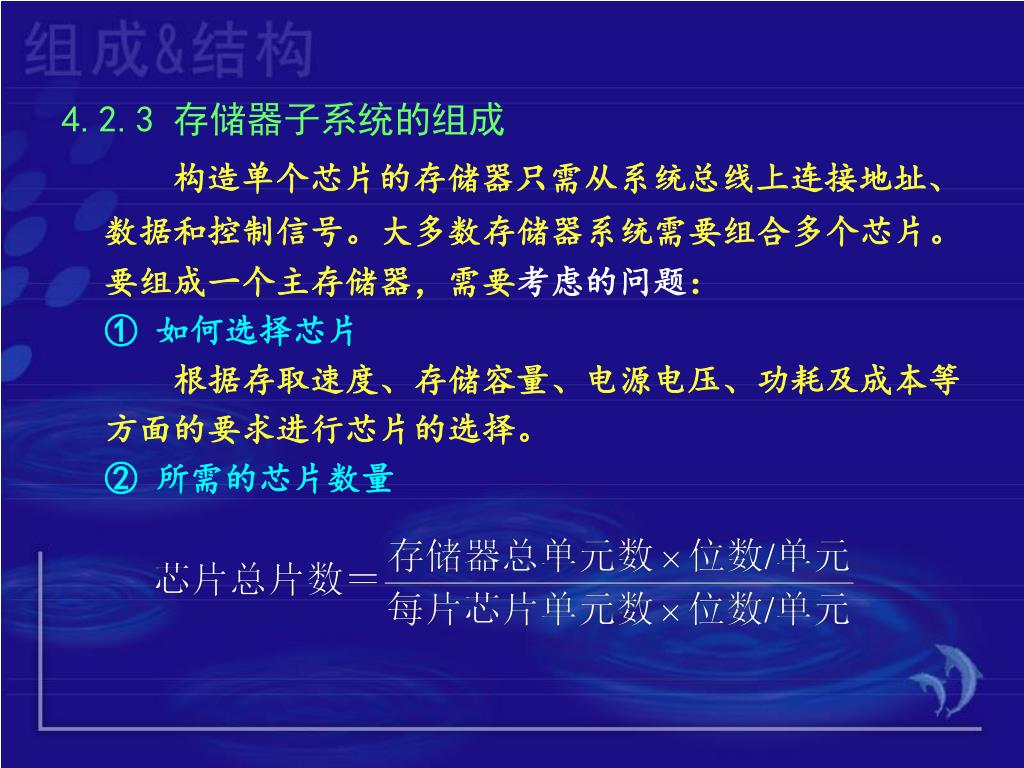 组成&结构

4.2.3 存储器子系统的组成

构造单个芯片的存储器只需从系统总线上连接地址、数据和控制信号。大多数存储器系统需要组合多个芯片。要组成一个主存储器，需要考虑的问题：

① 如何选择芯片

根据存取速度、存储容量、电源电压、功耗及成本等方面的要求进行芯片的选择。

② 所需的芯片数量

$芯片总片数=\frac{存储器总单元数\times位数/单元}{每片芯片单元数\times位数/单元}$